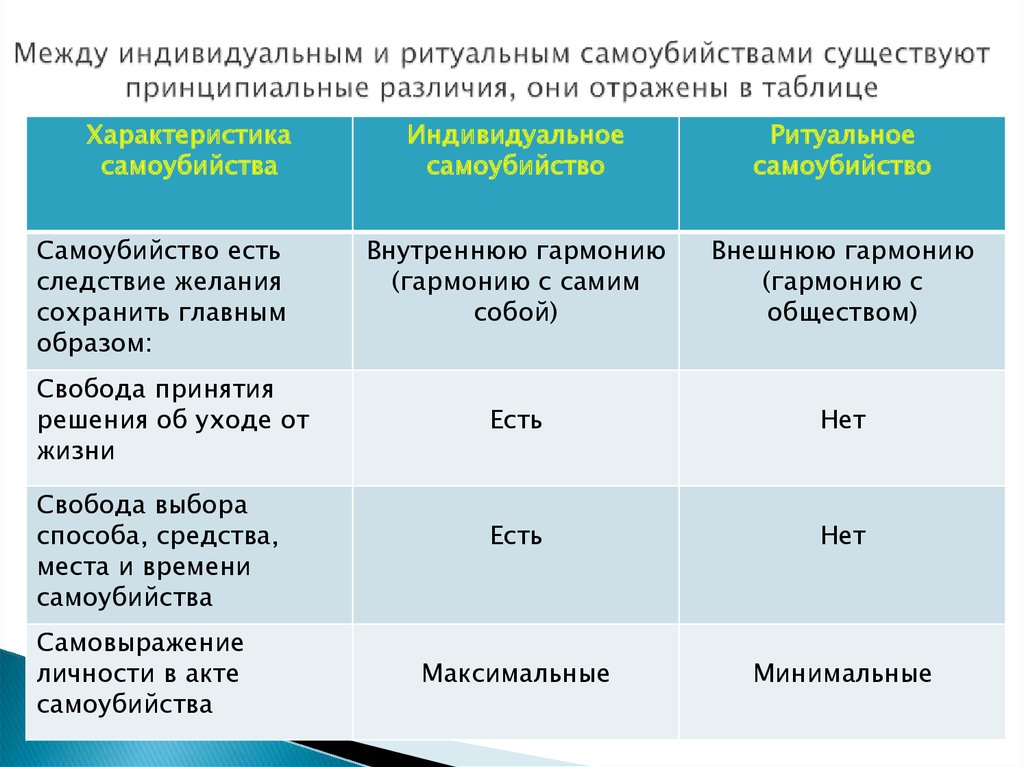 Между индивидуальным и ритуальным самоубийствами существуют принципиальные различия, они отражены в таблице

| Характеристика самоубийства | Индивидуальное самоубийство | Ритуальное самоубийство |
|---|---|---|
| Самоубийство есть следствие желания сохранить главным образом: | Внутреннюю гармонию (гармонию с самим собой) | Внешнюю гармонию (гармонию с обществом) |
| Свобода принятия решения об уходе от жизни | Есть | Нет |
| Свобода выбора способа, средства, места и времени самоубийства | Есть | Нет |
| Самовыражение личности в акте самоубийства | Максимальные | Минимальные |